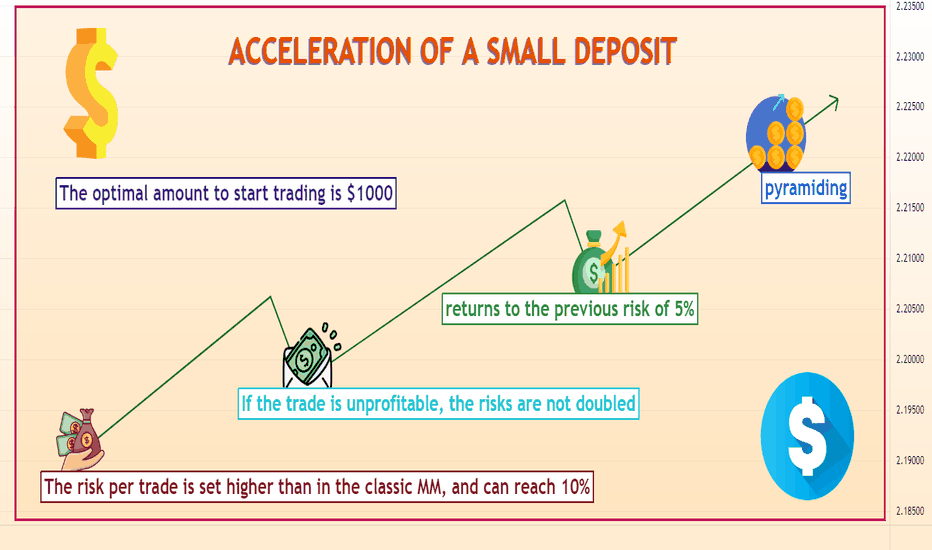 ACCELERATION OF A SMALL DEPOSIT

The optimal amount to start trading is $1000

pyramiding

returns to the previous risk of 5%

If the trade is unprofitable, the risks are not doubled

The risk per trade is set higher than in the classic MM, and can reach 10%

2.23500
2.23000
2.22500
2.22000
2.21500
2.21000
2.20500
2.20000
2.19500
2.19000
2.18500